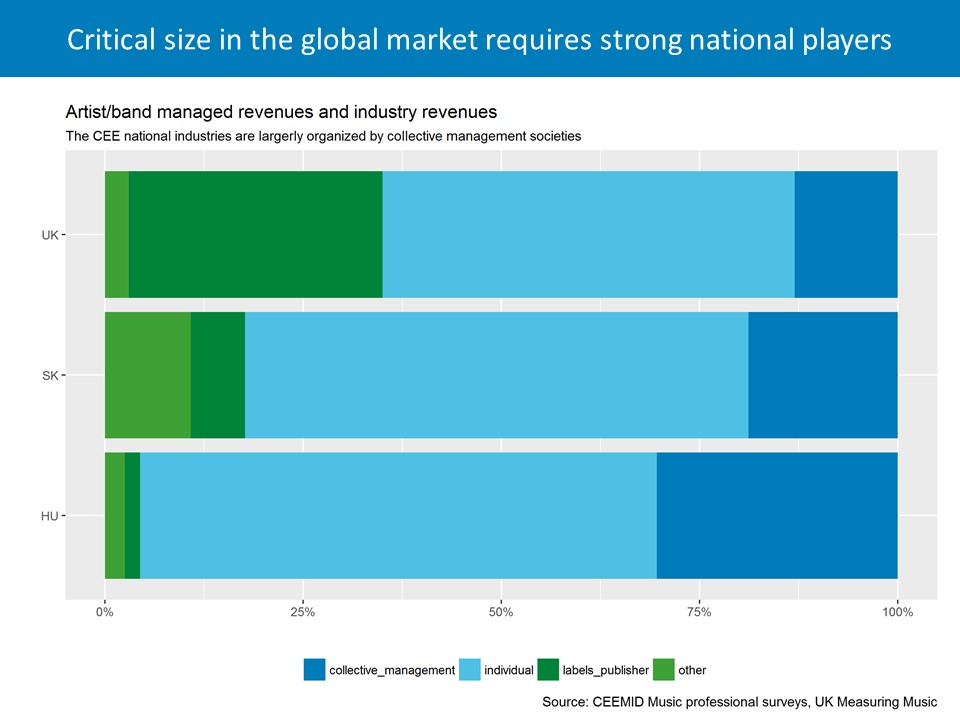 Critical size in the global market requires strong national players

Artist/band managed revenues and industry revenues

The CEE national industries are largerly organized by collective management societies

UK

SK

HU

0%

25%

50%

75%

100%

collective_management individual labels_publisher other

Source: CEEMID Music professional surveys, UK Measuring Music